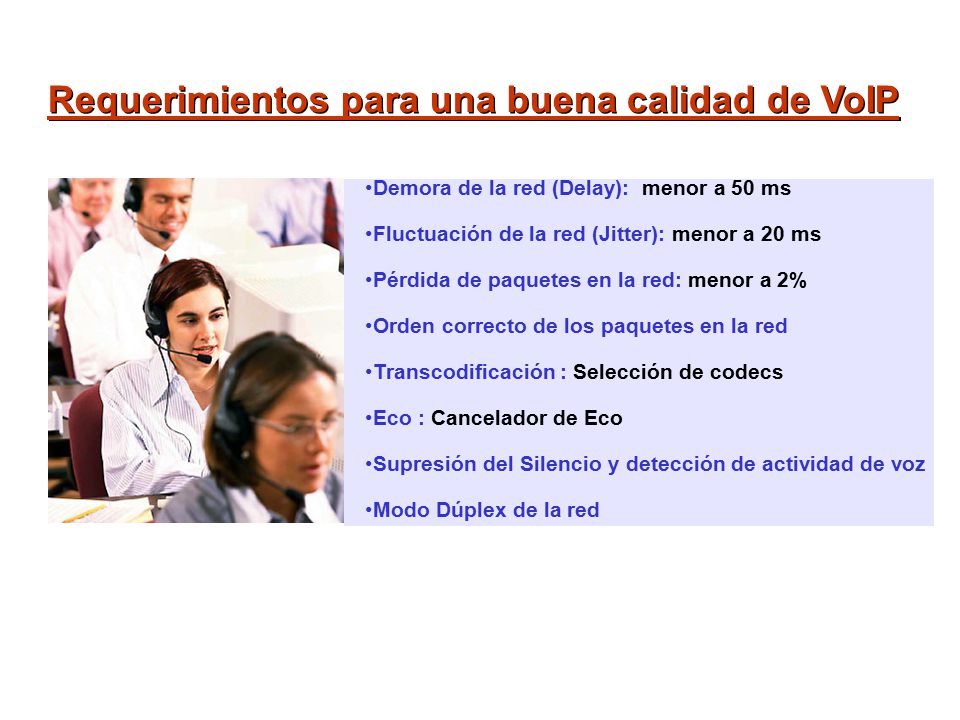 Requerimientos para una buena calidad de VoIP

•Demora de la red (Delay): menor a 50 ms

•Fluctuación de la red (Jitter): menor a 20 ms

•Pérdida de paquetes en la red: menor a 2%

•Orden correcto de los paquetes en la red

•Transcodificación : Selección de codecs

•Eco : Cancelador de Eco

•Supresión del Silencio y detección de actividad de voz

•Modo Dúplex de la red